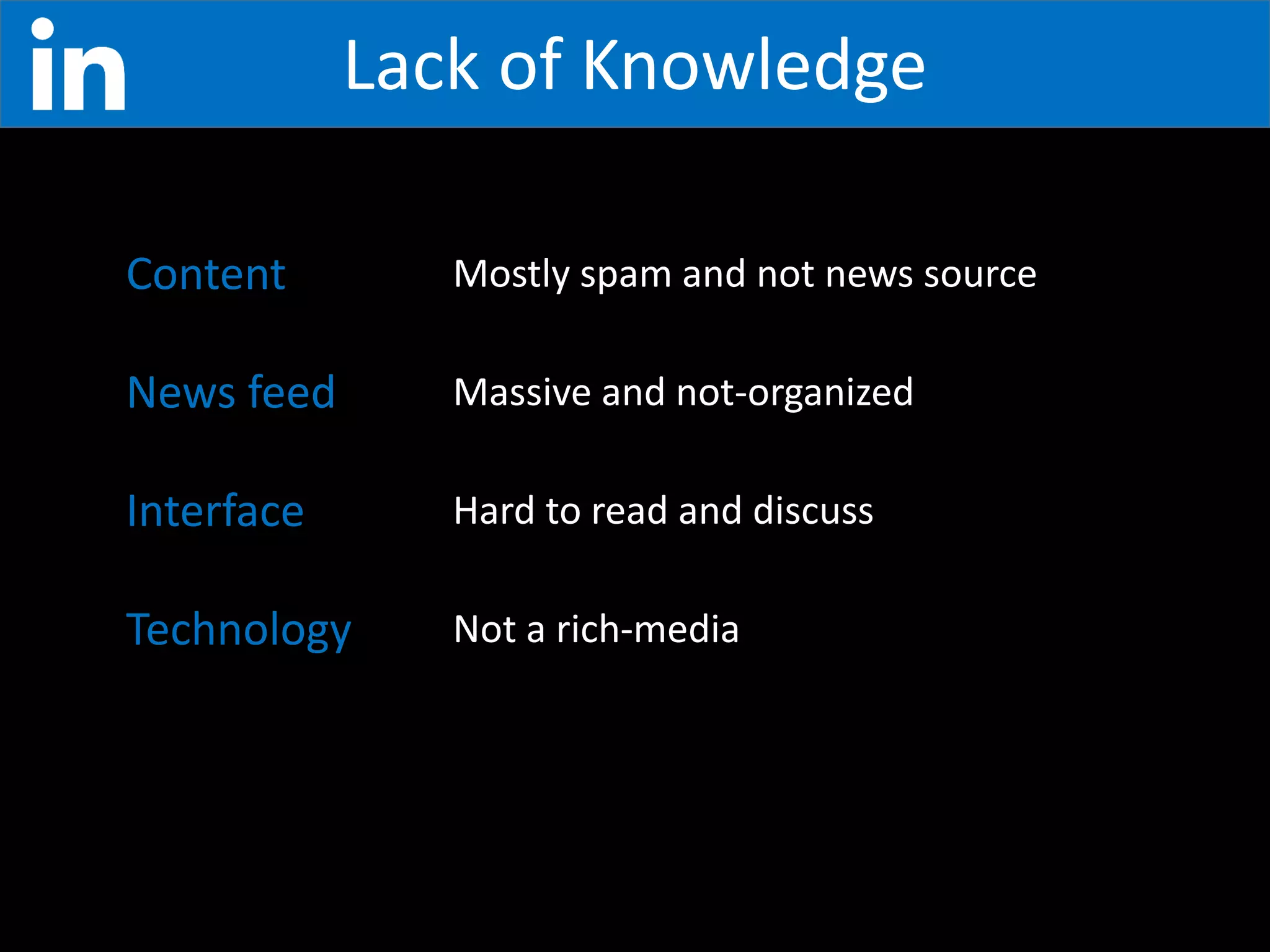 in

Lack of Knowledge

Content Mostly spam and not news source

News feed Massive and not-organized

Interface Hard to read and discuss

Technology Not a rich-media